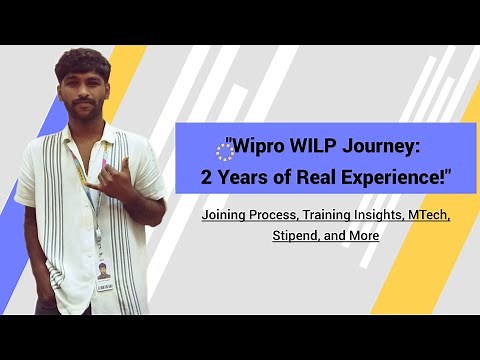 "Wipro WILP Journey: 2 Years of Real Experience!"

Joining Process, Training Insights, MTech, Stipend, and More